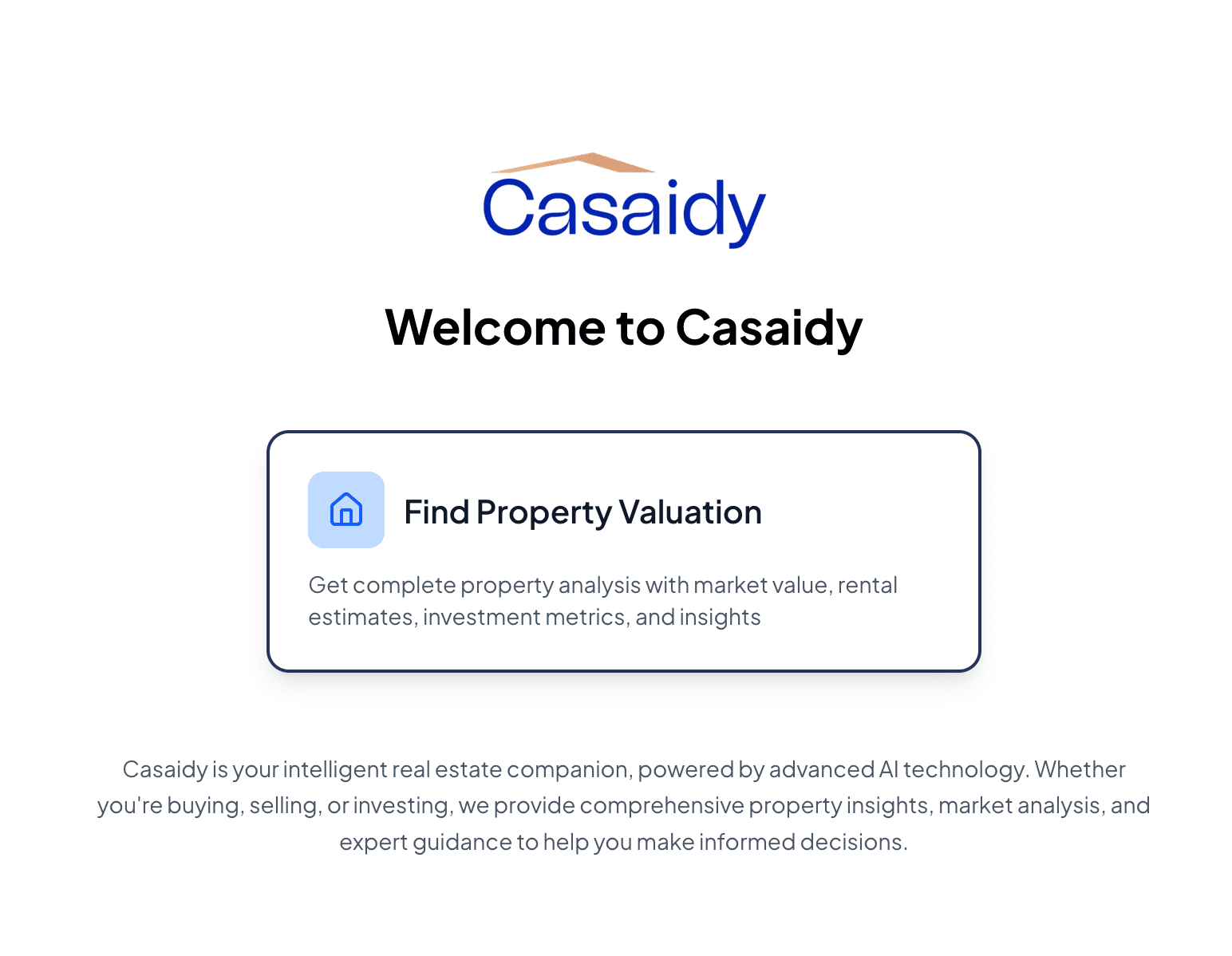 Casaidy

Welcome to Casaidy

Find Property Valuation

Get complete property analysis with market value, rental estimates, investment metrics, and insights

Casaidy is your intelligent real estate companion, powered by advanced AI technology. Whether you're buying, selling, or investing, we provide comprehensive property insights, market analysis, and expert guidance to help you make informed decisions.